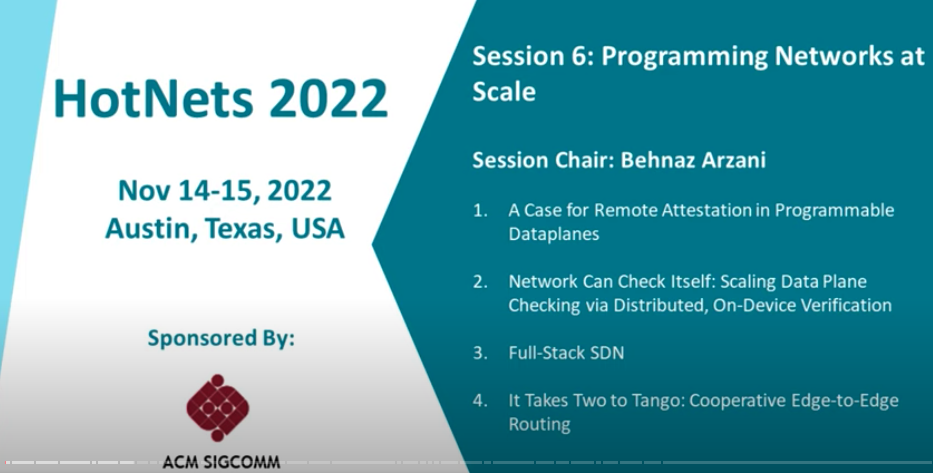 HotNets 2022

Nov 14-15, 2022
Austin, Texas, USA

Sponsored By:

ACM SIGCOMM

Session 6: Programming Networks at Scale

Session Chair: Behnaz Arzani

1. A Case for Remote Attestation in Programmable Dataplanes

2. Network Can Check Itself: Scaling Data Plane Checking via Distributed, On-Device Verification

3. Full-Stack SDN

4. It Takes Two to Tango: Cooperative Edge-to-Edge Routing